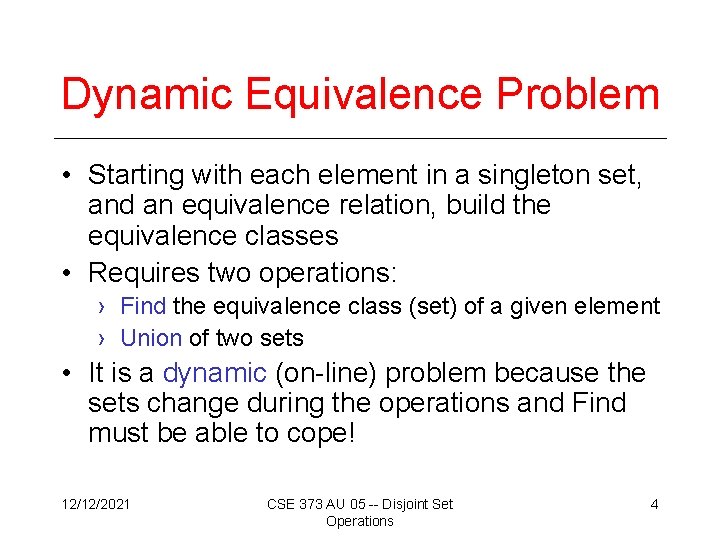 Dynamic Equivalence Problem

• Starting with each element in a singleton set, and an equivalence relation, build the equivalence classes
• Requires two operations:
› Find the equivalence class (set) of a given element
› Union of two sets
• It is a dynamic (on-line) problem because the sets change during the operations and Find must be able to cope!

12/12/2021

CSE 373 AU 05 -- Disjoint Set Operations

4